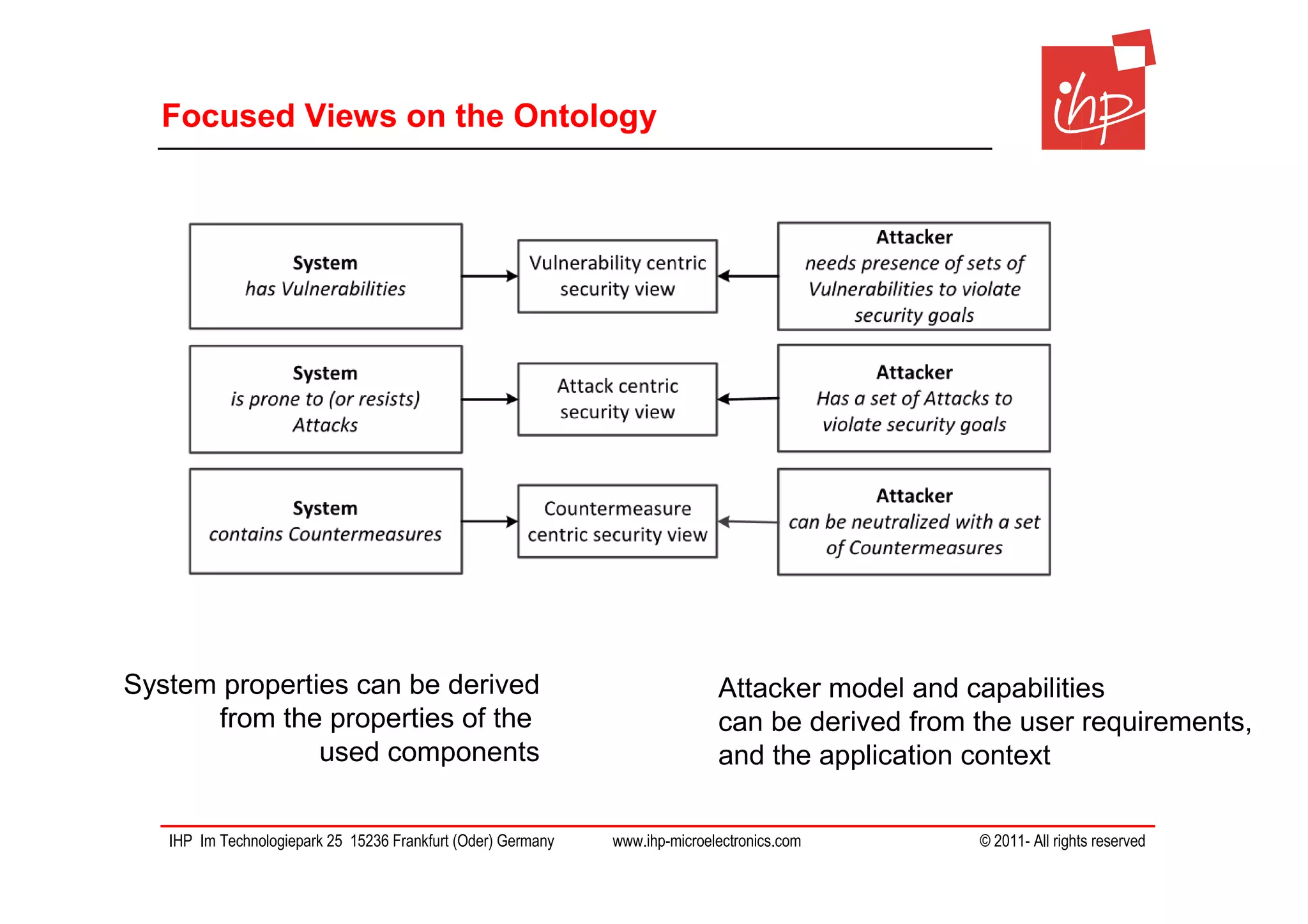 Focused Views on the Ontology

ihp

System
has Vulnerabilities

Vulnerability centric security view

Attacker
needs presence of sets of Vulnerabilities to violate security goals

System
is prone to (or resists) Attacks

Attack centric security view

Attacker
Has a set of Attacks to violate security goals

System
contains Countermeasures

Countermeasure centric security view

Attacker
can be neutralized with a set of Countermeasures

System properties can be derived from the properties of the used components

Attacker model and capabilities can be derived from the user requirements, and the application context

IHP Im Technologiepark 25 15236 Frankfurt (Oder) Germany www.ihp-microelectronics.com © 2011- All rights reserved